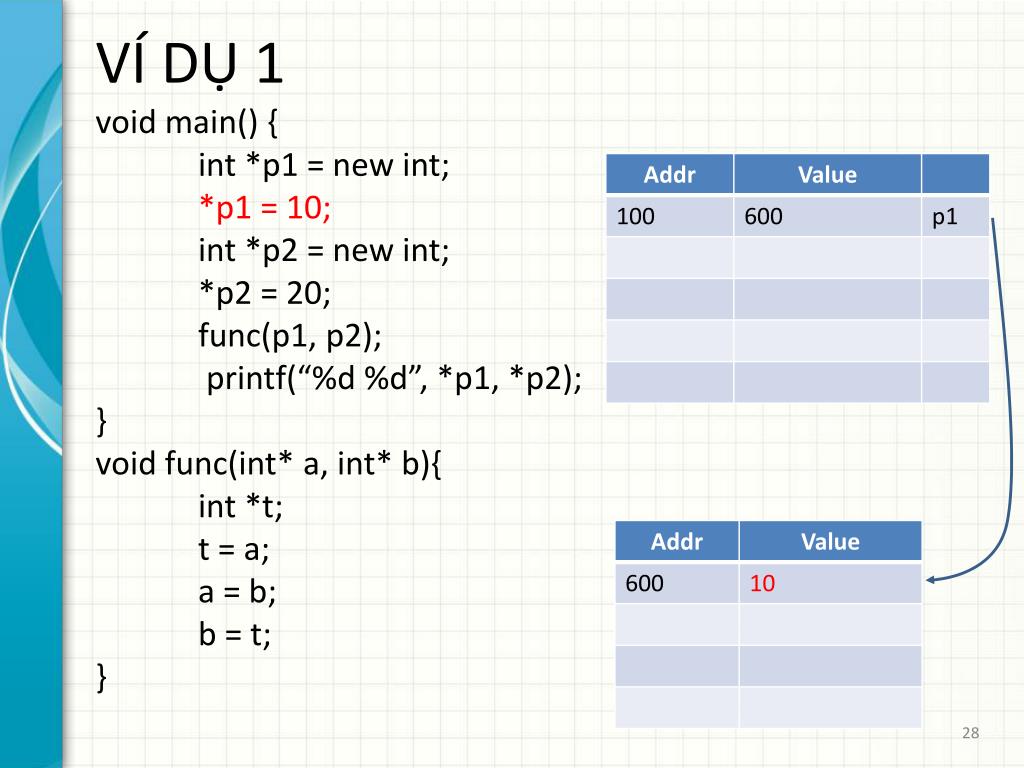 VÍ DỤ 1

void main() {
int *p1 = new int;
*p1 = 10;
int *p2 = new int;
*p2 = 20;
func(p1, p2);
printf(“%d %d”, *p1, *p2);
}
void func(int* a, int* b){
int *t;
t = a;
a = b;
b = t;
}

| Addr | Value | |
|---|---|---|
| 100 | 600 | p1 |
| | | |
| | | |
| | | |
| | | |

| Addr | Value |
|---|---|
| 600 | 10 |
| | |
| | |
| | |

28